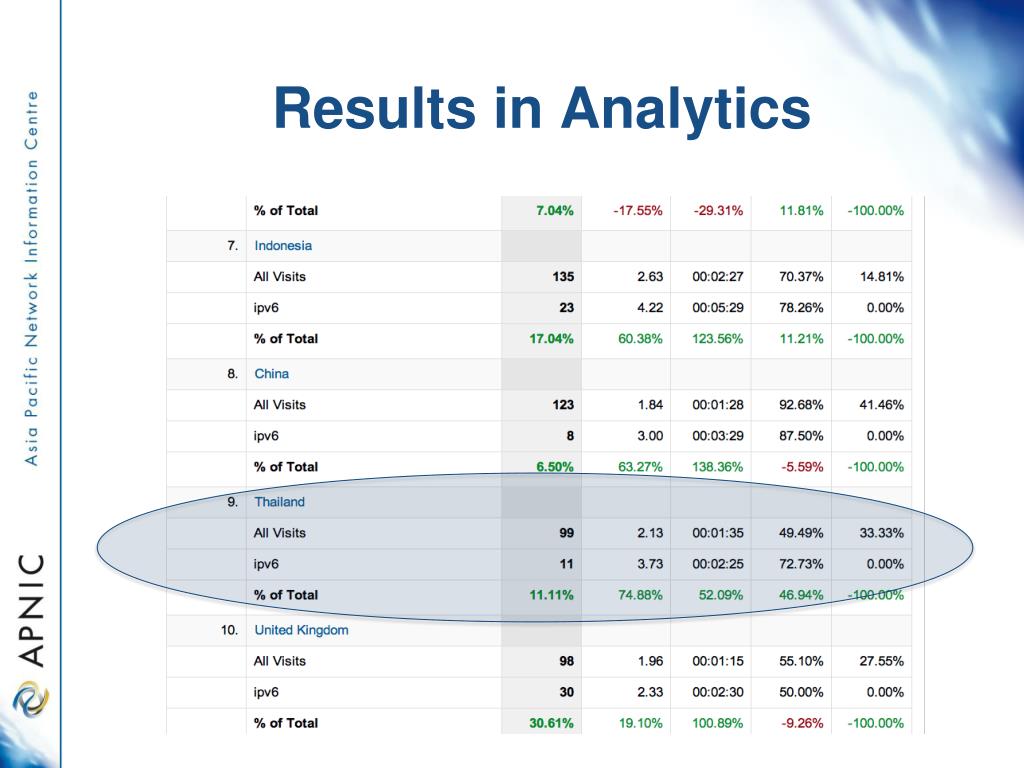 Asia Pacific Network Information Centre

APNIC

Results in Analytics

| | | | | | | |
|---|---|---|---|---|---|---|
| | % of Total | 7.04% | -17.55% | -29.31% | 11.81% | -100.00% |
| 7. | Indonesia | | | | | |
| | All Visits | 135 | 2.63 | 00:02:27 | 70.37% | 14.81% |
| | ipv6 | 23 | 4.22 | 00:05:29 | 78.26% | 0.00% |
| | % of Total | 17.04% | 60.38% | 123.56% | 11.21% | -100.00% |
| 8. | China | | | | | |
| | All Visits | 123 | 1.84 | 00:01:28 | 92.68% | 41.46% |
| | ipv6 | 8 | 3.00 | 00:03:29 | 87.50% | 0.00% |
| | % of Total | 6.50% | 63.27% | 138.36% | -5.59% | -100.00% |
| 9. | Thailand | | | | | |
| | All Visits | 99 | 2.13 | 00:01:35 | 49.49% | 33.33% |
| | ipv6 | 11 | 3.73 | 00:02:25 | 72.73% | 0.00% |
| | % of Total | 11.11% | 74.88% | 52.09% | 46.94% | -100.00% |
| 10. | United Kingdom | | | | | |
| | All Visits | 98 | 1.96 | 00:01:15 | 55.10% | 27.55% |
| | ipv6 | 30 | 2.33 | 00:02:30 | 50.00% | 0.00% |
| | % of Total | 30.61% | 19.10% | 100.89% | -9.26% | -100.00% |